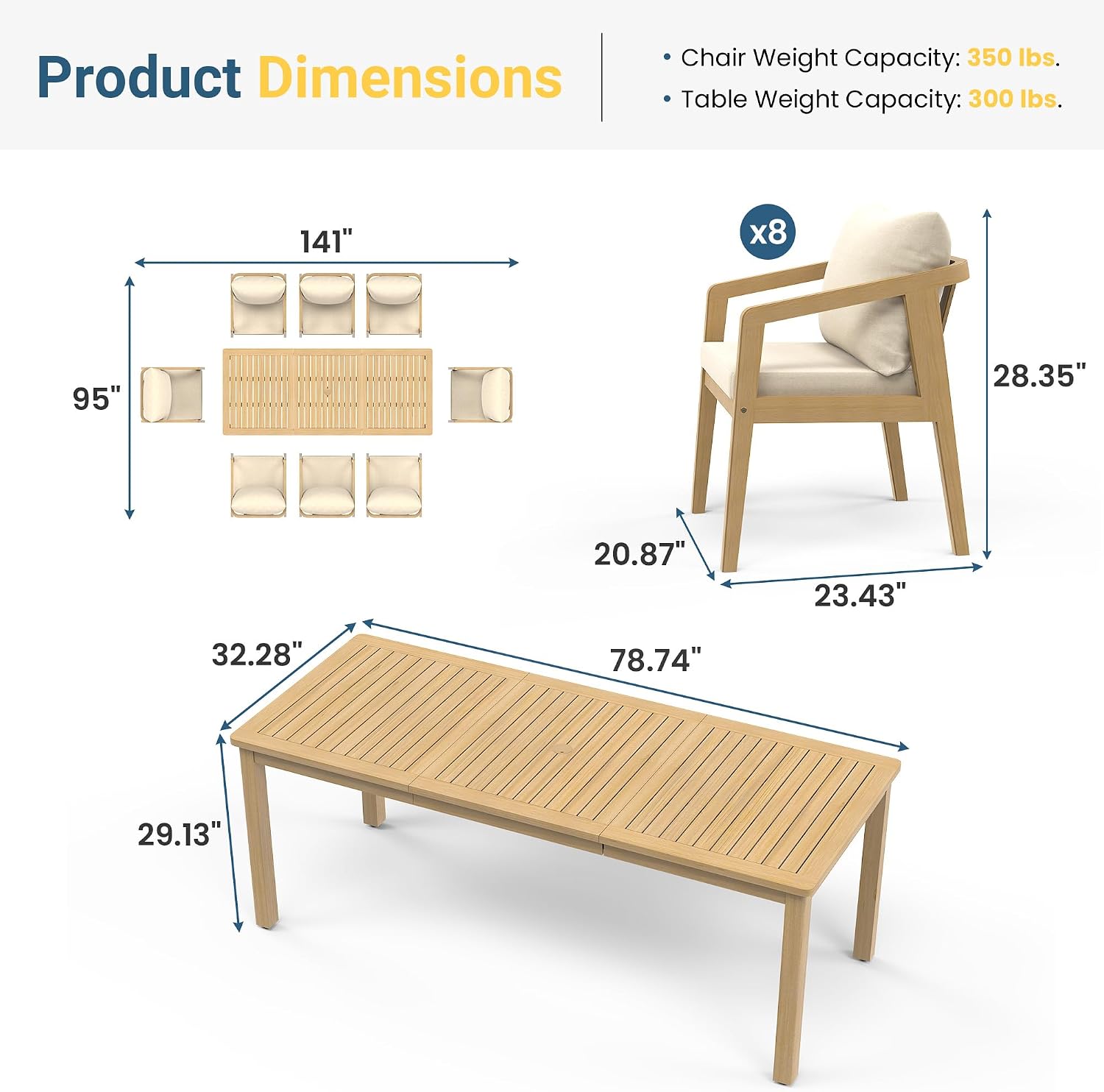 Product Dimensions

• Chair Weight Capacity: 350 lbs.
• Table Weight Capacity: 300 lbs.

141"

95"

x8

28.35"

20.87"

23.43"

32.28"

78.74"

29.13"